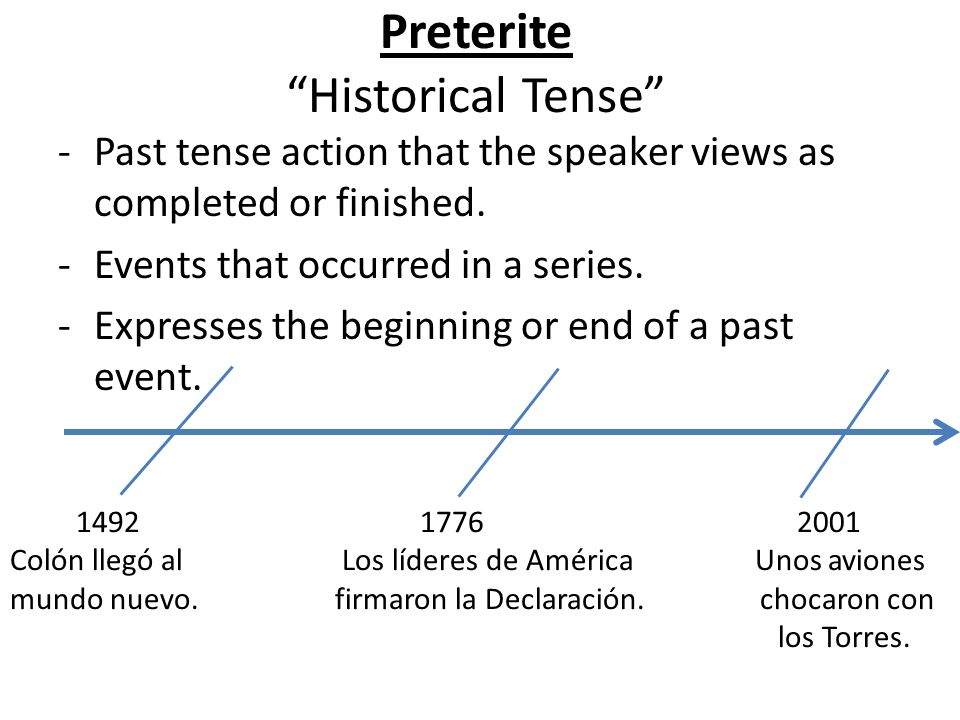 Preterite
“Historical Tense”

- Past tense action that the speaker views as completed or finished.
- Events that occurred in a series.
- Expresses the beginning or end of a past event.

1492
Colón llegó al mundo nuevo.

1776
Los líderes de América firmaron la Declaración.

2001
Unos aviones chocaron con los Torres.